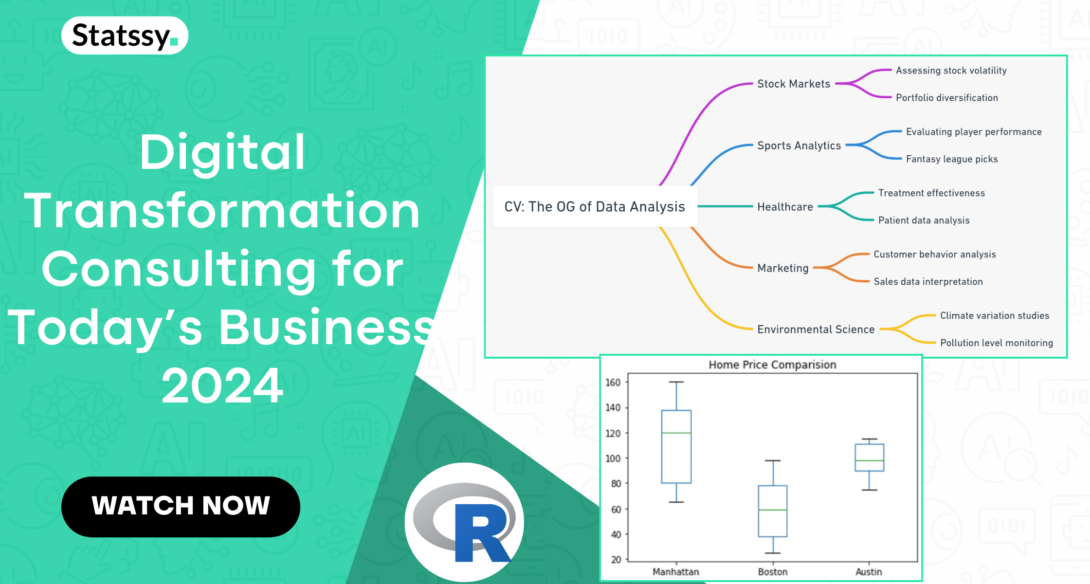 Statssy.

Digital Transformation Consulting for Today's Business 2024

WATCH NOW

CV: The OG of Data Analysis

Stock Markets
Assessing stock volatility
Portfolio diversification

Sports Analytics
Evaluating player performance
Fantasy league picks

Healthcare
Treatment effectiveness
Patient data analysis

Marketing
Customer behavior analysis
Sales data interpretation

Environmental Science
Climate variation studies
Pollution level monitoring

Home Price Comparision

160
140
120
100
80
60
40
20

Manhattan
Boston
Austin

R